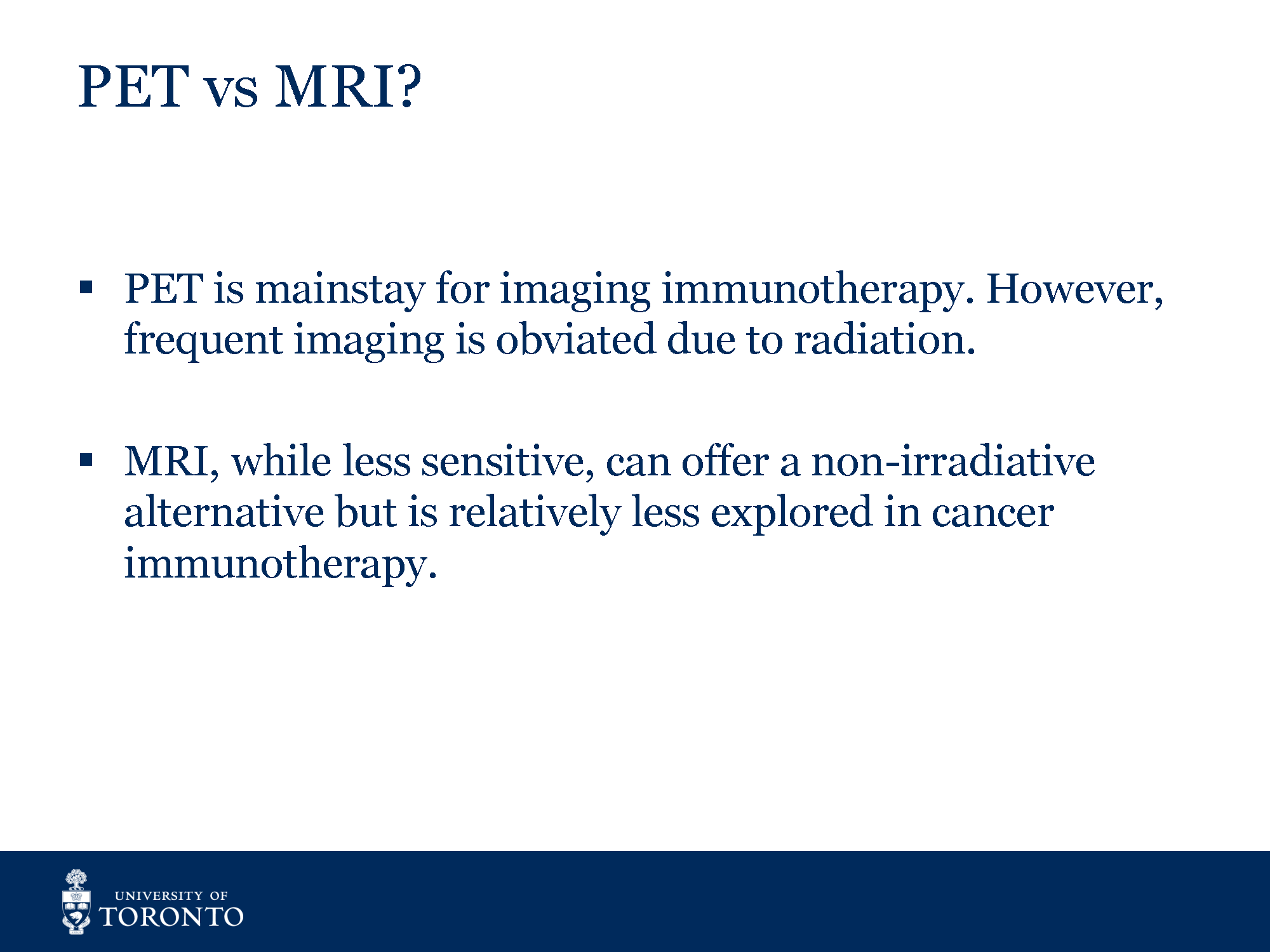 PET vs MRI?

▪ PET is mainstay for imaging immunotherapy. However, frequent imaging is obviated due to radiation.

▪ MRI, while less sensitive, can offer a non-irradiative alternative but is relatively less explored in cancer immunotherapy.

UNIVERSITY OF
TORONTO